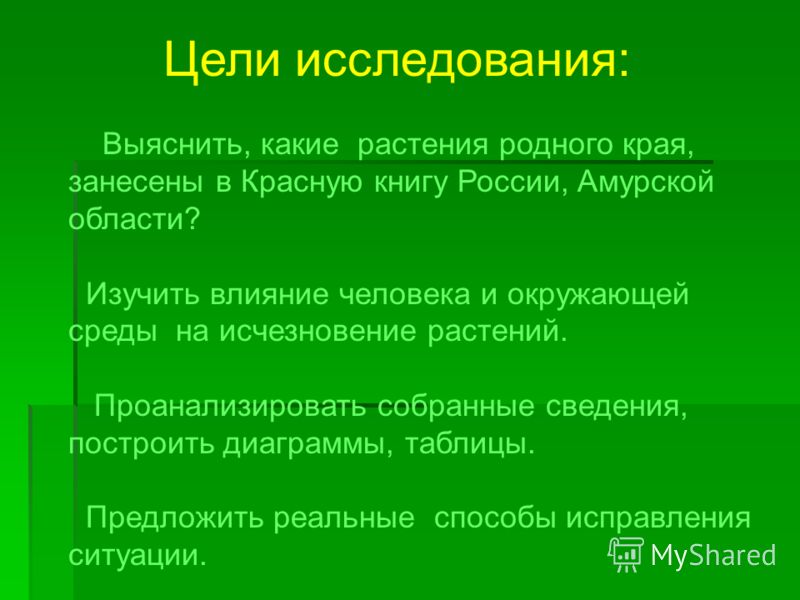 Цели исследования:

Выяснить, какие растения родного края, занесены в Красную книгу России, Амурской области?

Изучить влияние человека и окружающей среды на исчезновение растений.

Проанализировать собранные сведения, построить диаграммы, таблицы.

Предложить реальные способы исправления ситуации.

MyShared